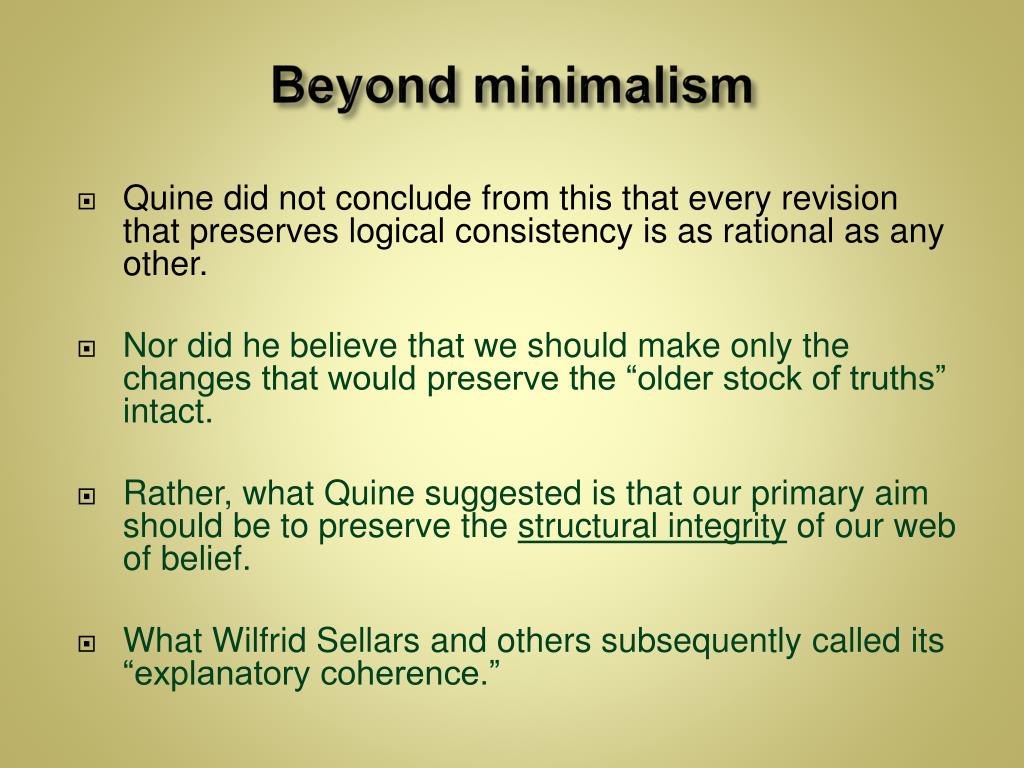 Beyond minimalism

Quine did not conclude from this that every revision that preserves logical consistency is as rational as any other.

Nor did he believe that we should make only the changes that would preserve the “older stock of truths” intact.

Rather, what Quine suggested is that our primary aim should be to preserve the structural integrity of our web of belief.

What Wilfrid Sellars and others subsequently called its “explanatory coherence.”